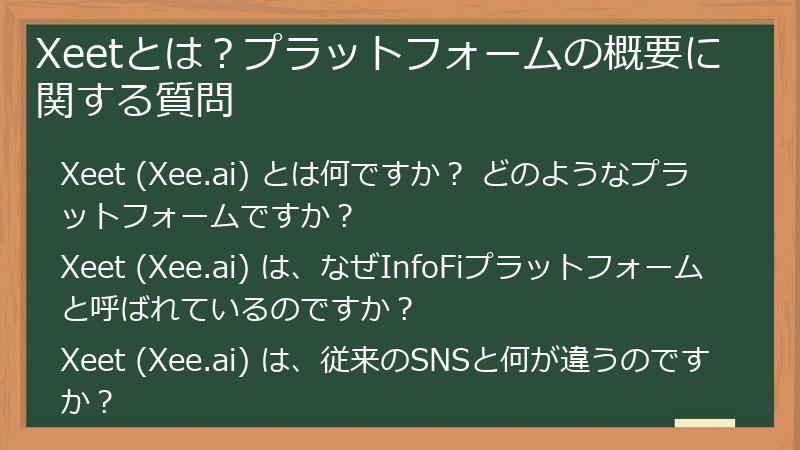 Xeetとは？プラットフォームの概要に関する質問

Xeet (Xee.ai) とは何ですか？ どのようなプラットフォームですか？

Xeet (Xee.ai) は、なぜInfoFiプラットフォームと呼ばれているのですか？

Xeet (Xee.ai) は、従来のSNSと何が違うのですか？